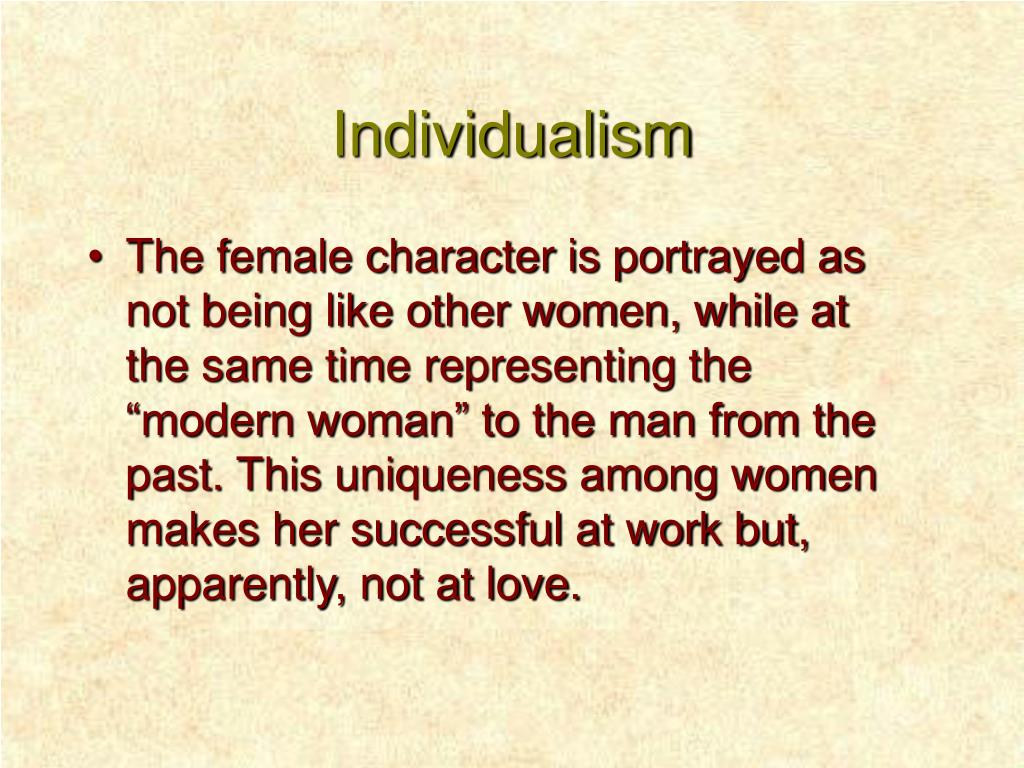 Individualism

• The female character is portrayed as not being like other women, while at the same time representing the “modern woman” to the man from the past. This uniqueness among women makes her successful at work but, apparently, not at love.